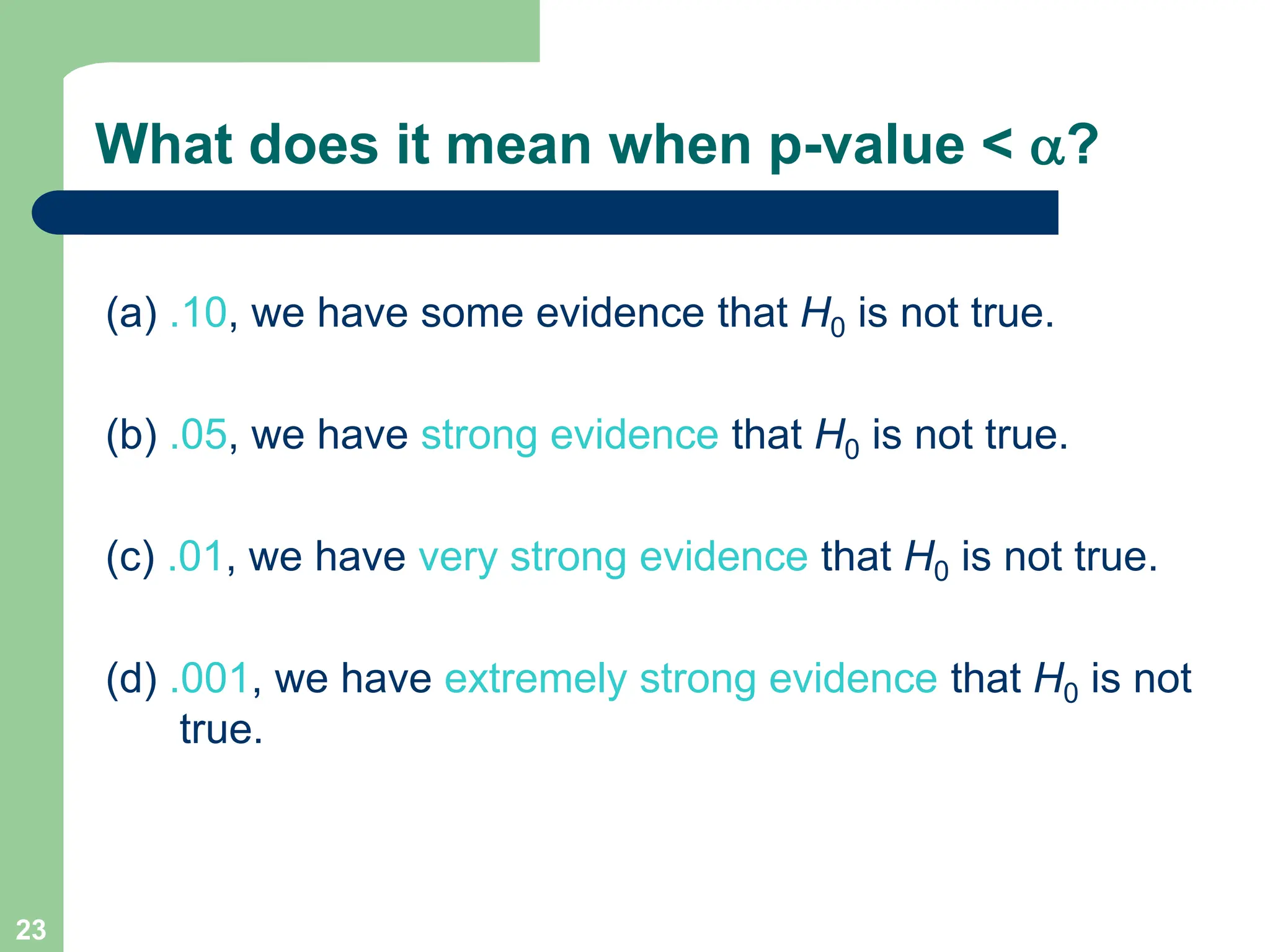 What does it mean when p-value < $\alpha$?

(a) .10, we have some evidence that $H_0$ is not true.

(b) .05, we have strong evidence that $H_0$ is not true.

(c) .01, we have very strong evidence that $H_0$ is not true.

(d) .001, we have extremely strong evidence that $H_0$ is not true.

23